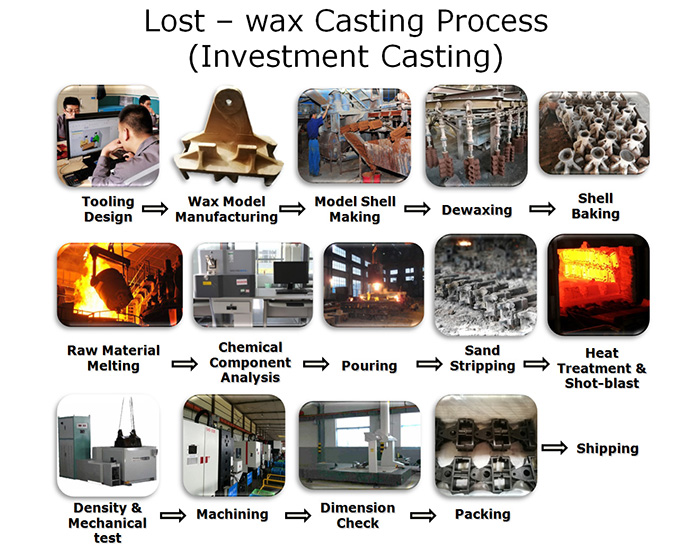 Lost – wax Casting Process
(Investment Casting)

Tooling Design ⇒ Wax Model Manufacturing ⇒ Model Shell Making ⇒ Dewaxing ⇒ Shell Baking

Raw Material Melting ⇒ Chemical Component Analysis ⇒ Pouring ⇒ Sand Stripping ⇒ Heat Treatment & Shot-blast

Density & Mechanical test ⇒ Machining ⇒ Dimension Check ⇒ Packing ⇒ Shipping